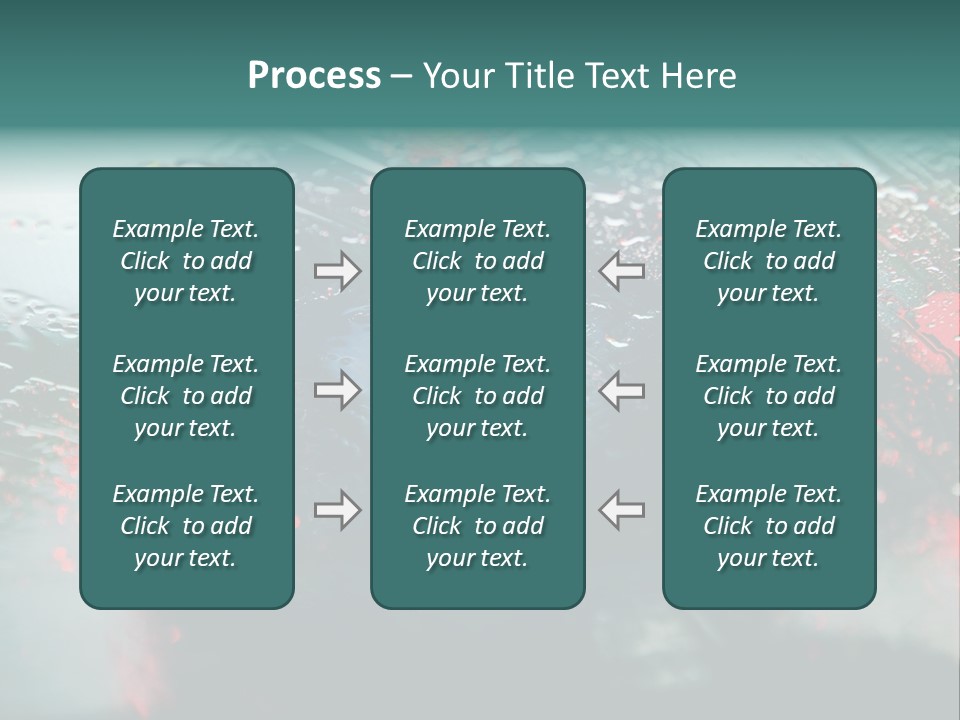 Process – Your Title Text Here

Example Text. Click to add your text.

Example Text. Click to add your text.

Example Text. Click to add your text.

Example Text. Click to add your text.

Example Text. Click to add your text.

Example Text. Click to add your text.

Example Text. Click to add your text.

Example Text. Click to add your text.

Example Text. Click to add your text.